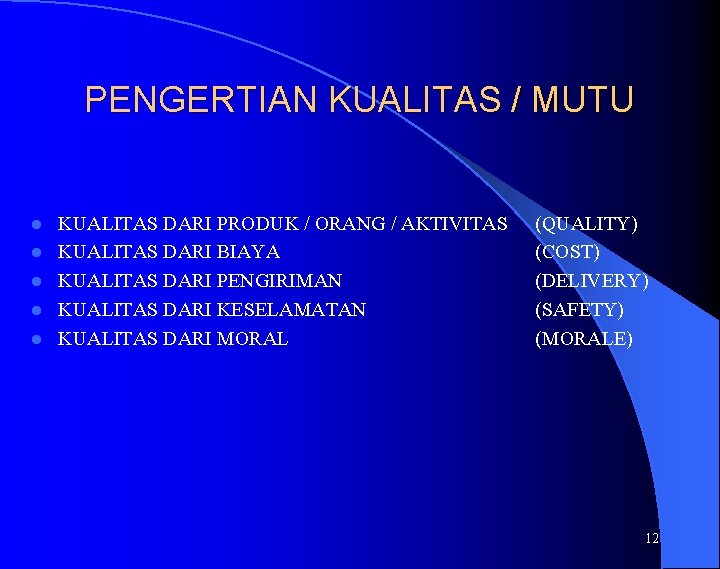 PENGERTIAN KUALITAS / MUTU

- KUALITAS DARI PRODUK / ORANG / AKTIVITAS (QUALITY)
- KUALITAS DARI BIAYA (COST)
- KUALITAS DARI PENGIRIMAN (DELIVERY)
- KUALITAS DARI KESELAMATAN (SAFETY)
- KUALITAS DARI MORAL (MORALE)

12